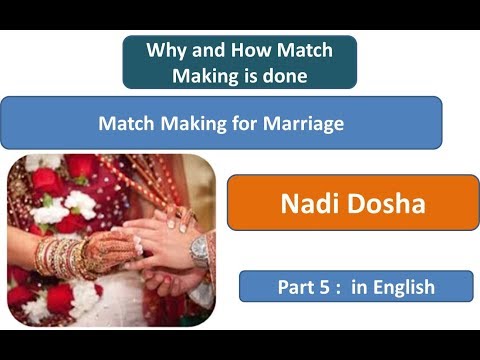 Why and How Match Making is done

Match Making for Marriage

Nadi Dosha

Part 5 : in English